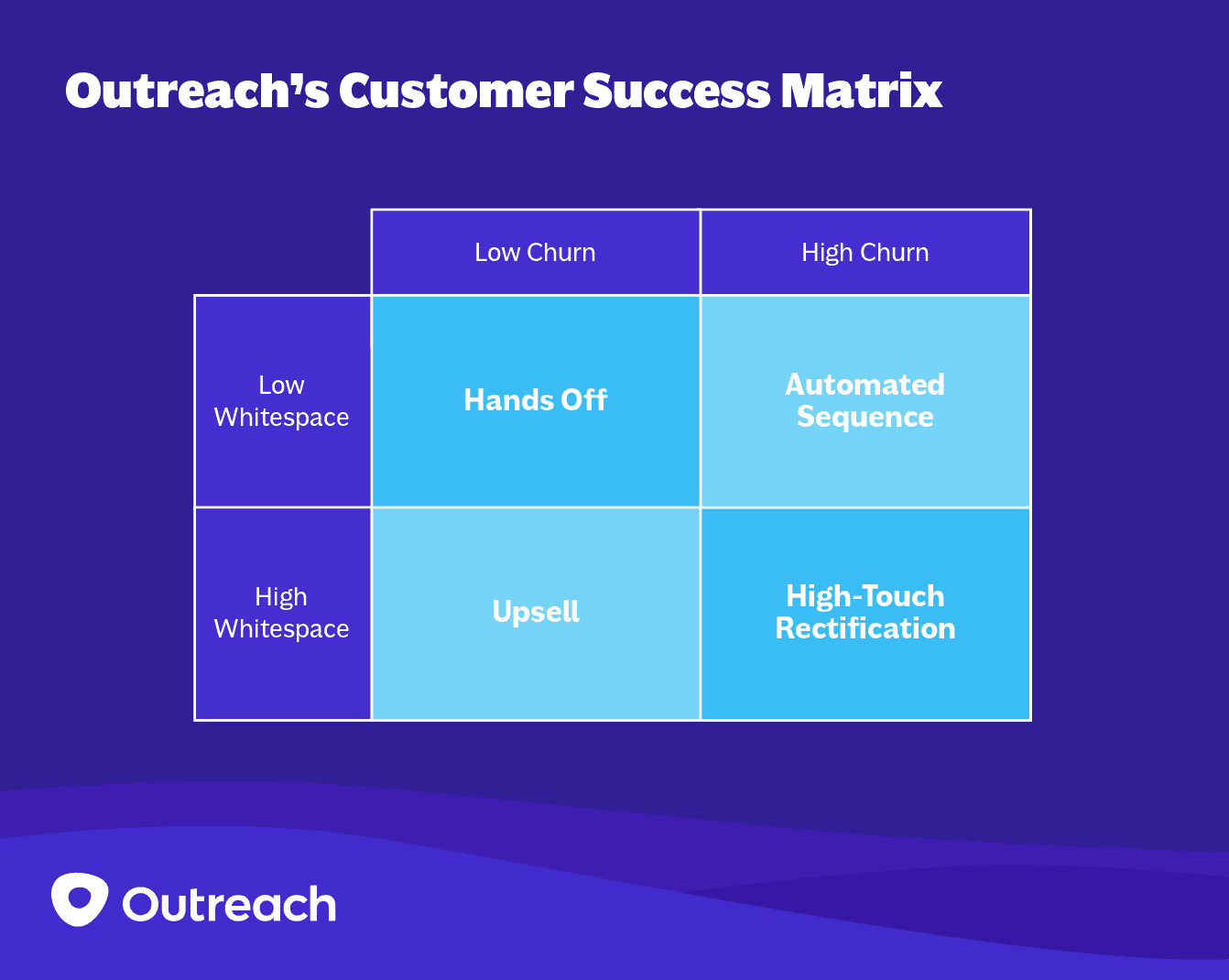 Outreach's Customer Success Matrix

| | Low Churn | High Churn |
|---|---|---|
| Low Whitespace | Hands Off | Automated Sequence |
| High Whitespace | Upsell | High-Touch Rectification |

Outreach